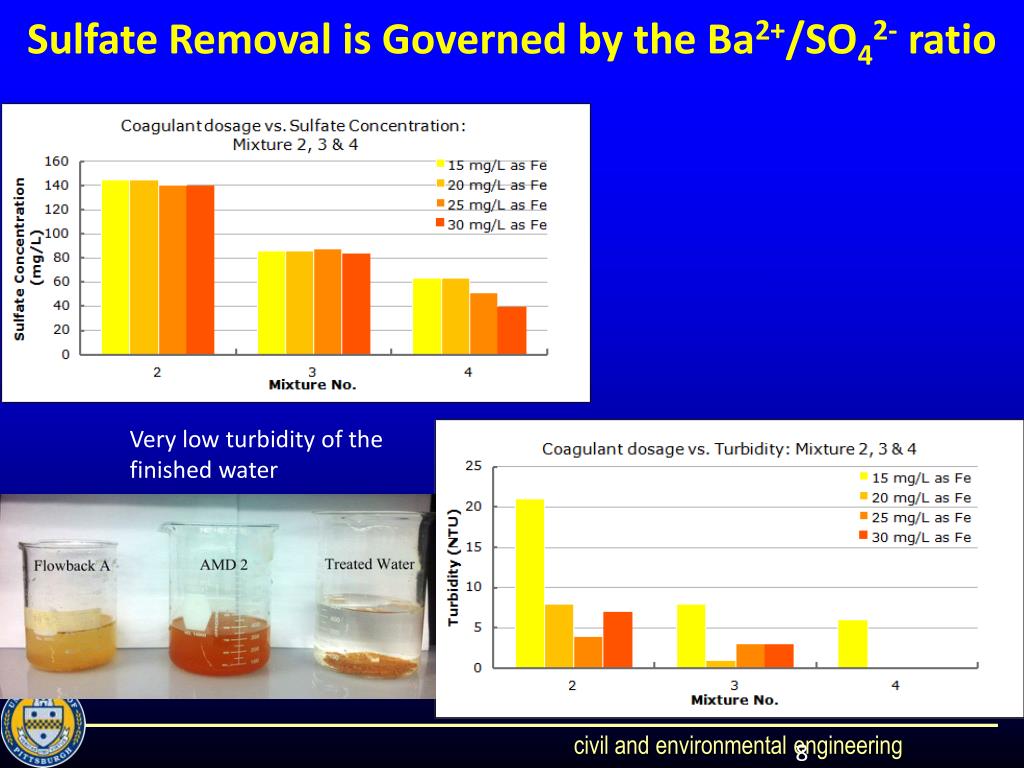 Sulfate Removal is Governed by the $Ba^{2+}/SO_4^{2-}$ ratio

Coagulant dosage vs. Sulfate Concentration: Mixture 2, 3 & 4

Sulfate Concentration (mg/L)

160
140
120
100
80
60
40
20
0

15 mg/L as Fe
20 mg/L as Fe
25 mg/L as Fe
30 mg/L as Fe

2
3
4
Mixture No.

Very low turbidity of the finished water

Flowback A
AMD 2
Treated Water

Coagulant dosage vs. Turbidity: Mixture 2, 3 & 4

Turbidity (NTU)

25
20
15
10
5
0

15 mg/L as Fe
20 mg/L as Fe
25 mg/L as Fe
30 mg/L as Fe

2
3
4
Mixture No.

PITTSBURGH

civil and environmental engineering

8